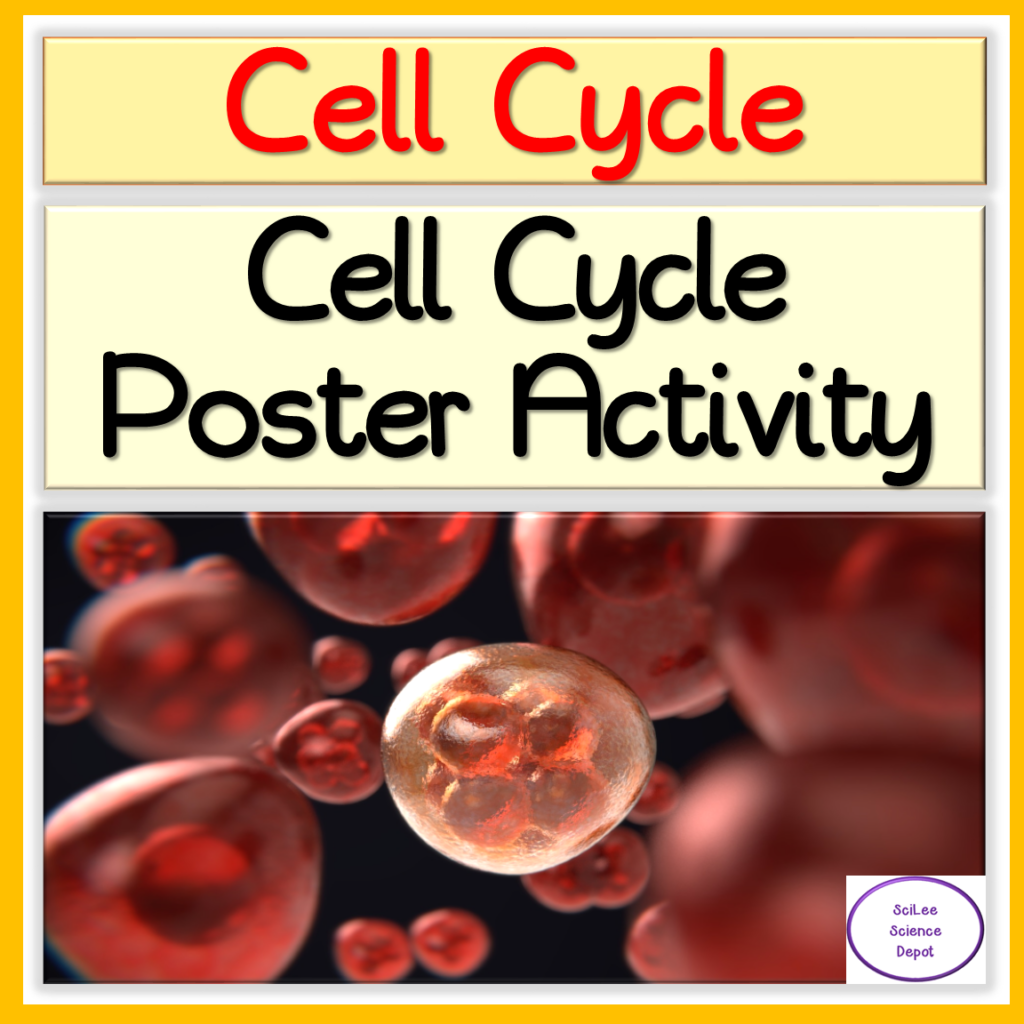 Cell Cycle

Cell Cycle
Poster Activity

SciLee
Science
Depot